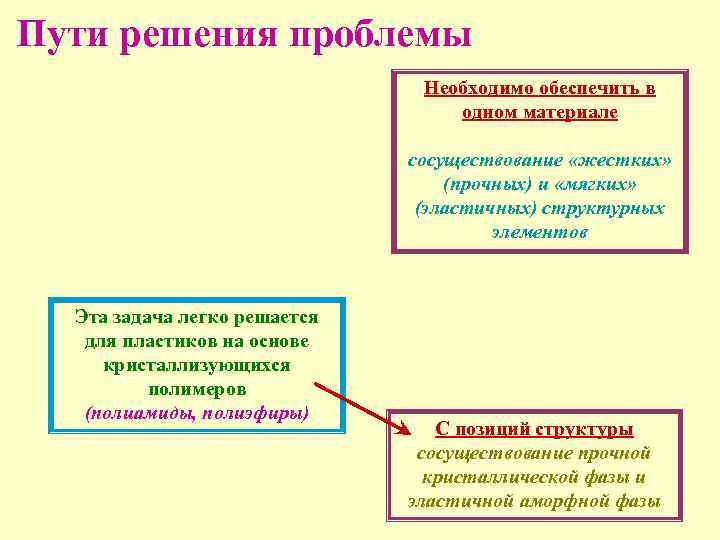 Пути решения проблемы

Необходимо обеспечить в одном материале

сосуществование «жестких» (прочных) и «мягких» (эластичных) структурных элементов

Эта задача легко решается для пластиков на основе кристаллизующихся полимеров
(полиамиды, полиэфиры)

С позиций структуры
сосуществование прочной кристаллической фазы и эластичной аморфной фазы